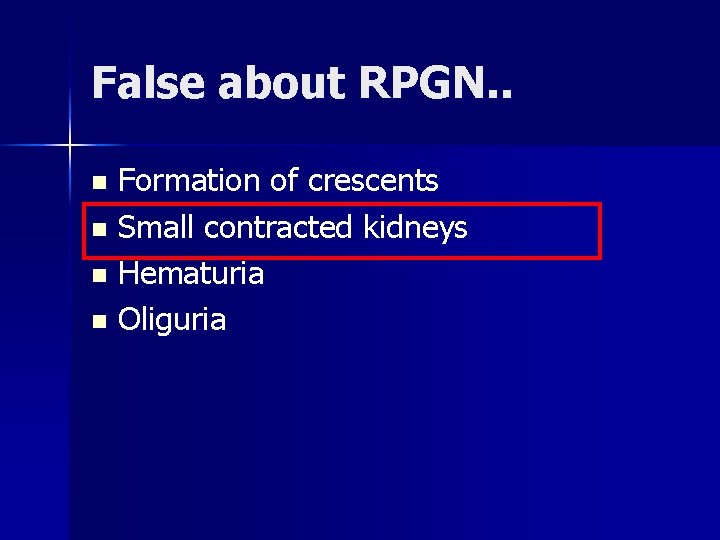 False about RPGN..

- Formation of crescents
- Small contracted kidneys
- Hematuria
- Oliguria